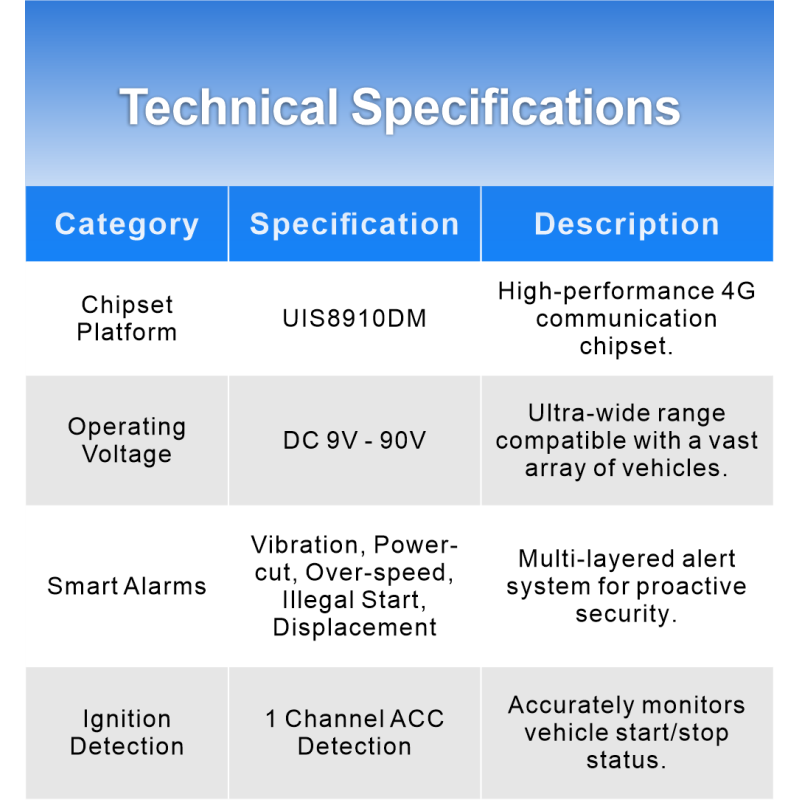 Technical Specifications

| Category | Specification | Description |
|---|---|---|
| Chipset Platform | UIS8910DM | High-performance 4G communication chipset. |
| Operating Voltage | DC 9V - 90V | Ultra-wide range compatible with a vast array of vehicles. |
| Smart Alarms | Vibration, Power-cut, Over-speed, Illegal Start, Displacement | Multi-layered alert system for proactive security. |
| Ignition Detection | 1 Channel ACC Detection | Accurately monitors vehicle start/stop status. |